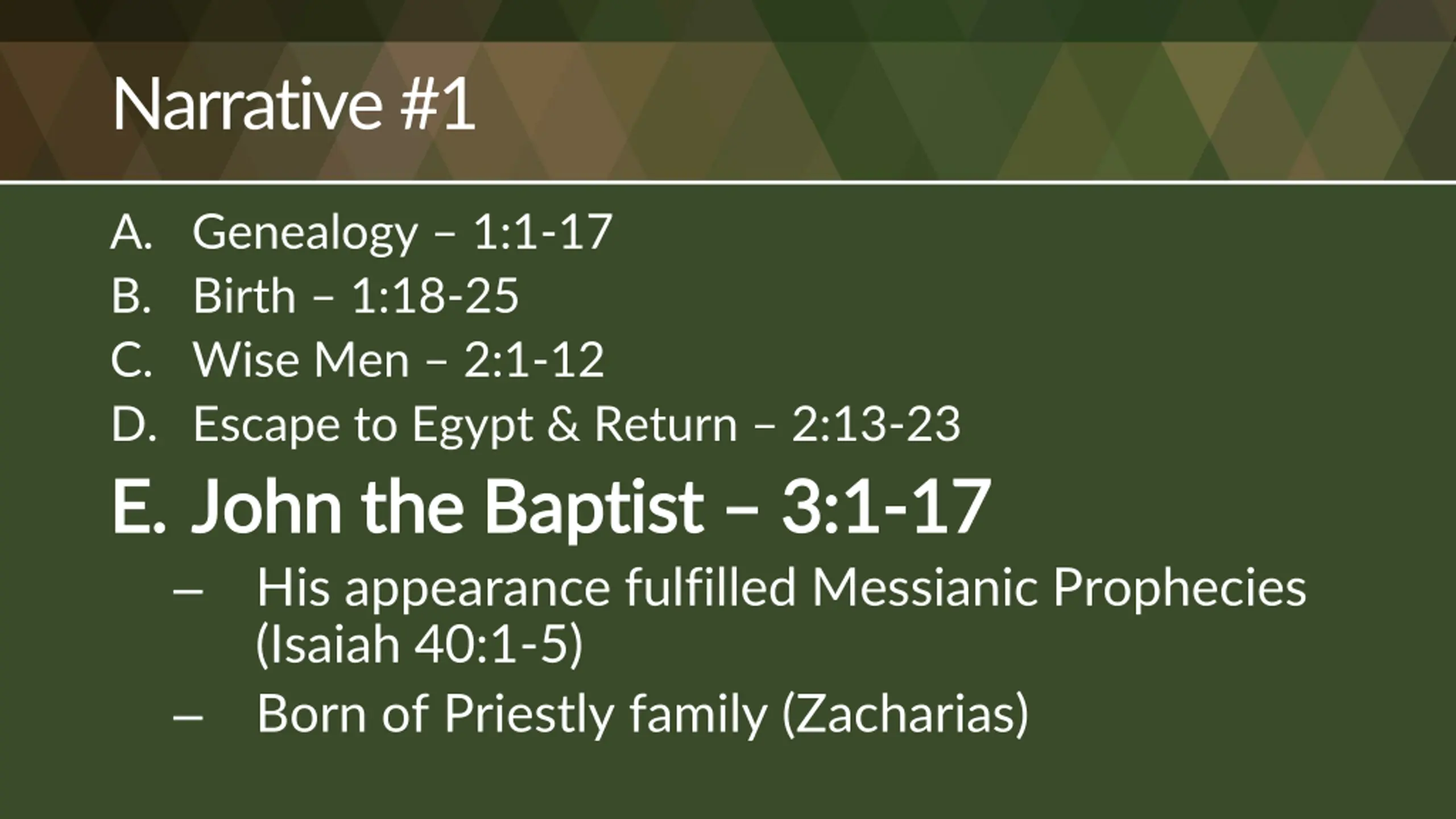 Narrative #1

A. Genealogy – 1:1-17
B. Birth – 1:18-25
C. Wise Men – 2:1-12
D. Escape to Egypt & Return – 2:13-23
E. John the Baptist – 3:1-17
– His appearance fulfilled Messianic Prophecies (Isaiah 40:1-5)
– Born of Priestly family (Zacharias)